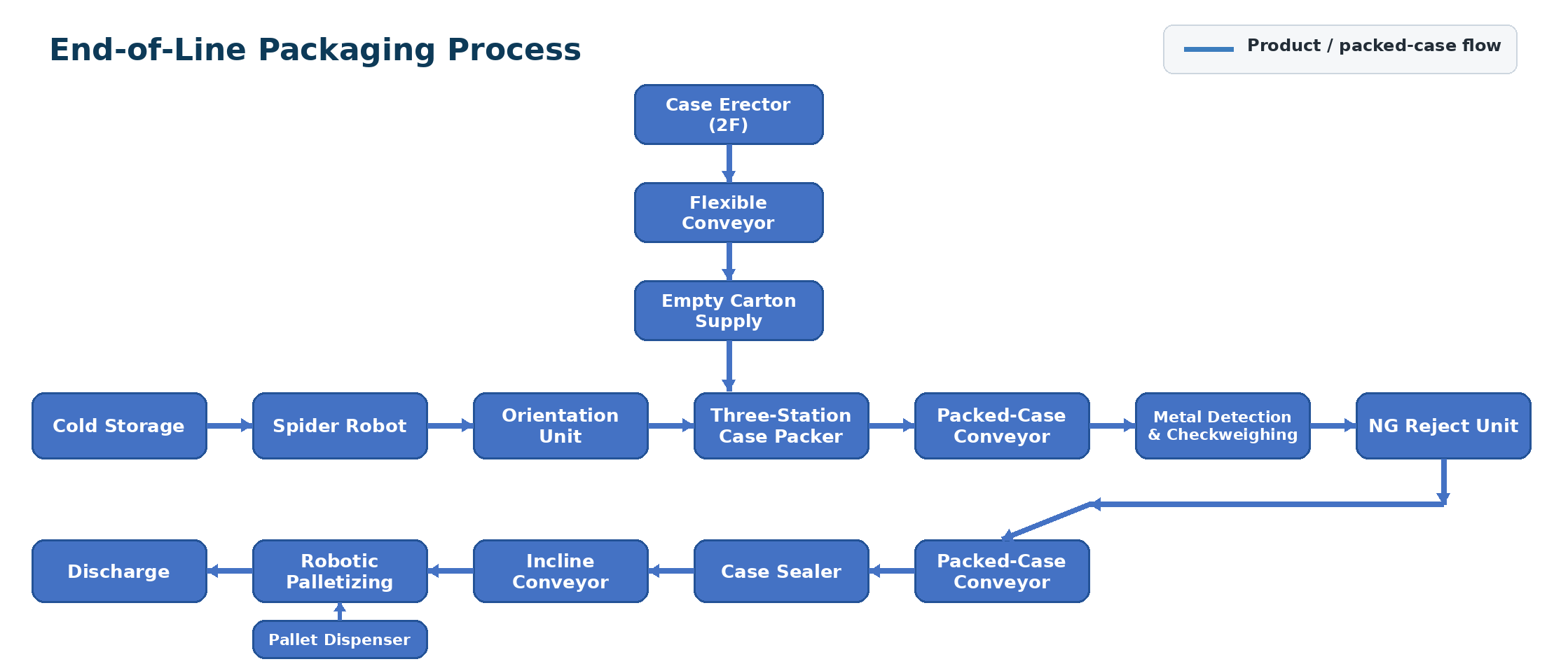 End-of-Line Packaging Process

Product / packed-case flow

Case Erector (2F)

Flexible Conveyor

Empty Carton Supply

Cold Storage

Spider Robot

Orientation Unit

Three-Station Case Packer

Packed-Case Conveyor

Metal Detection & Checkweighing

NG Reject Unit

Packed-Case Conveyor

Case Sealer

Incline Conveyor

Robotic Palletizing

Discharge

Pallet Dispenser